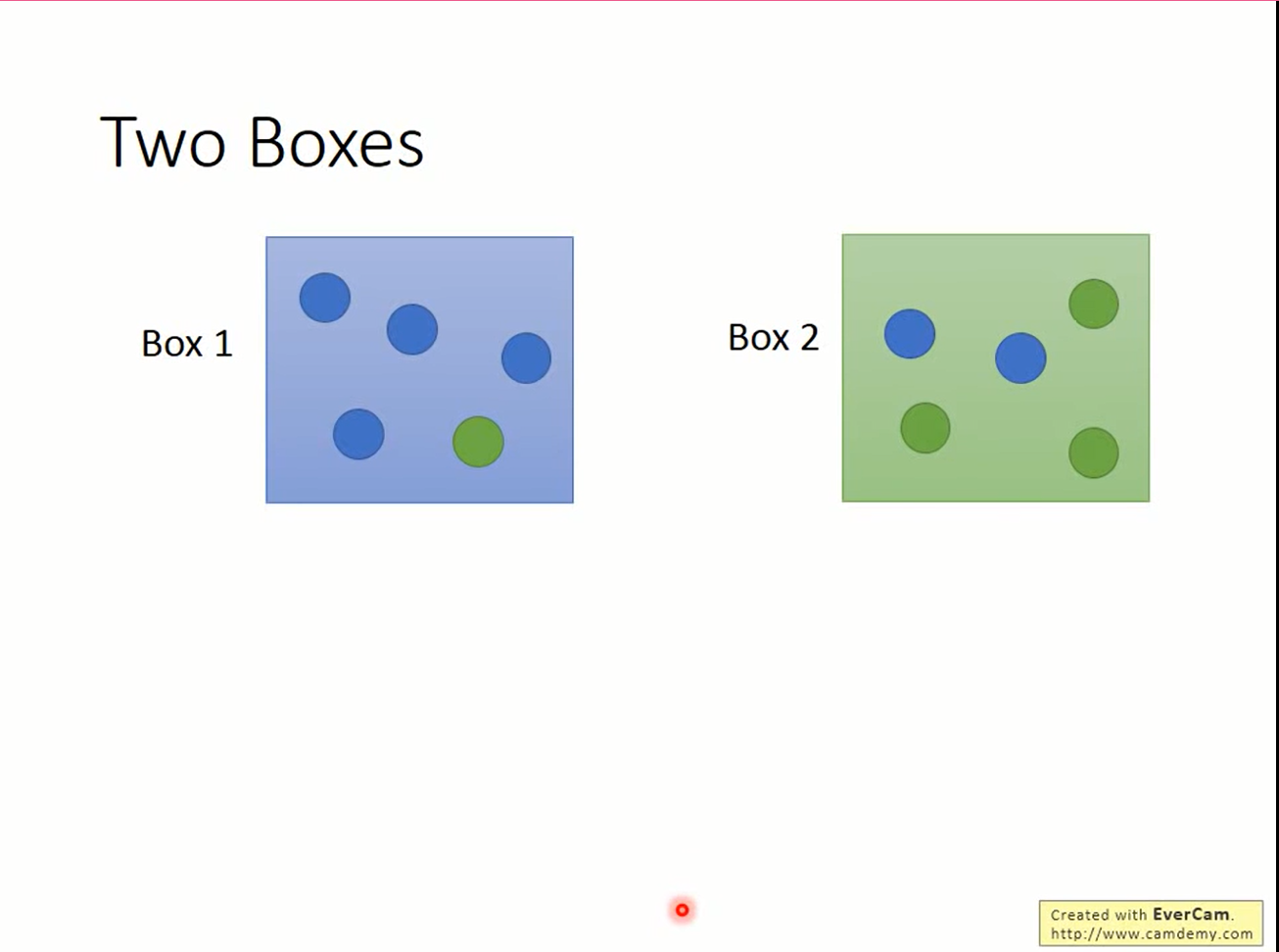 Two Boxes

Box 1

Box 2

Created with EverCam.
http://www.camdemy.com